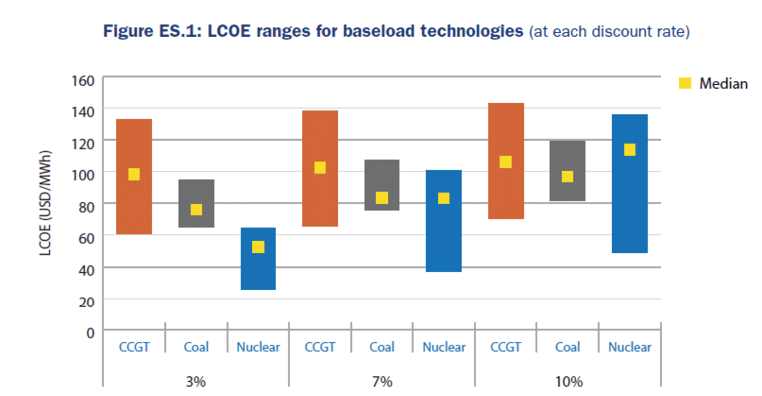 Figure ES.1: LCOE ranges for baseload technologies (at each discount rate)

Median

LCOE (USD/MWh)

160
140
120
100
80
60
40
20
0

CCGT Coal Nuclear CCGT Coal Nuclear CCGT Coal Nuclear

3% 7% 10%